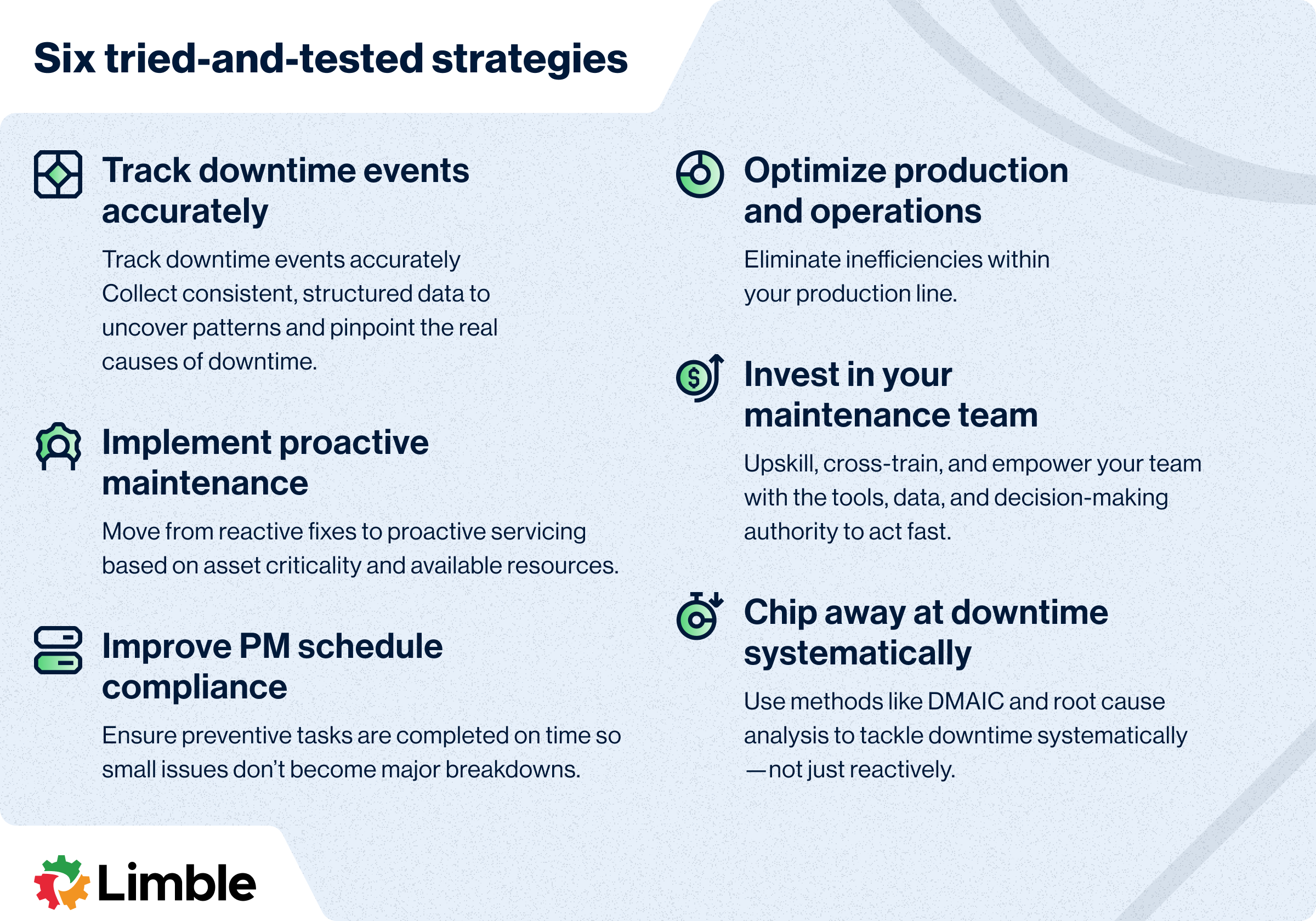 Six tried-and-tested strategies

Track downtime events accurately

Track downtime events accurately Collect consistent, structured data to uncover patterns and pinpoint the real causes of downtime.

Implement proactive maintenance

Move from reactive fixes to proactive servicing based on asset criticality and available resources.

Improve PM schedule compliance

Ensure preventive tasks are completed on time so small issues don't become major breakdowns.

Optimize production and operations

Eliminate inefficiencies within your production line.

Invest in your maintenance team

Upskill, cross-train, and empower your team with the tools, data, and decision-making authority to act fast.

Chip away at downtime systematically

Use methods like DMAIC and root cause analysis to tackle downtime systematically —not just reactively.

Limble